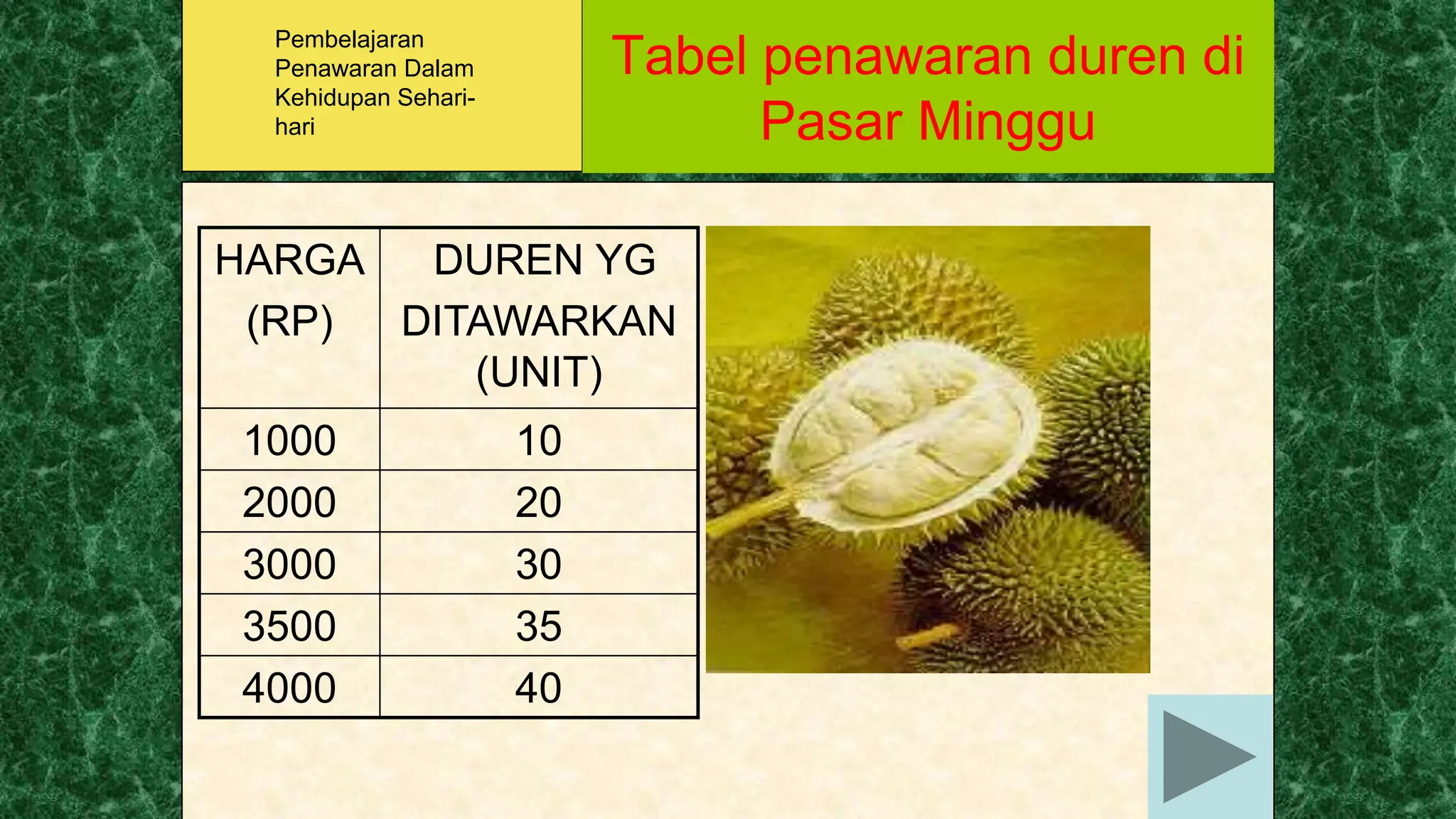 Pembelajaran Penawaran Dalam Kehidupan Sehari-hari

Tabel penawaran duren di Pasar Minggu

| HARGA (RP) | DUREN YG DITAWARKAN (UNIT) |
|---|---|
| 1000 | 10 |
| 2000 | 20 |
| 3000 | 30 |
| 3500 | 35 |
| 4000 | 40 |